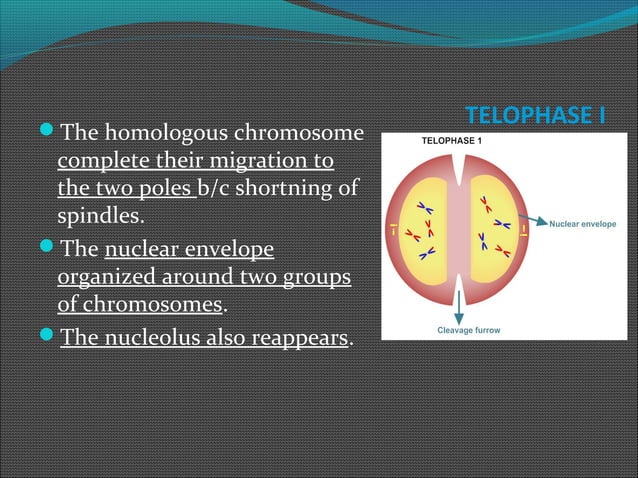 TELOPHASE I

The homologous chromosome complete their migration to the two poles b/c shortning of spindles.

The nuclear envelope organized around two groups of chromosomes.

The nucleolus also reappears.

TELOPHASE 1

Nuclear envelope

Cleavage furrow